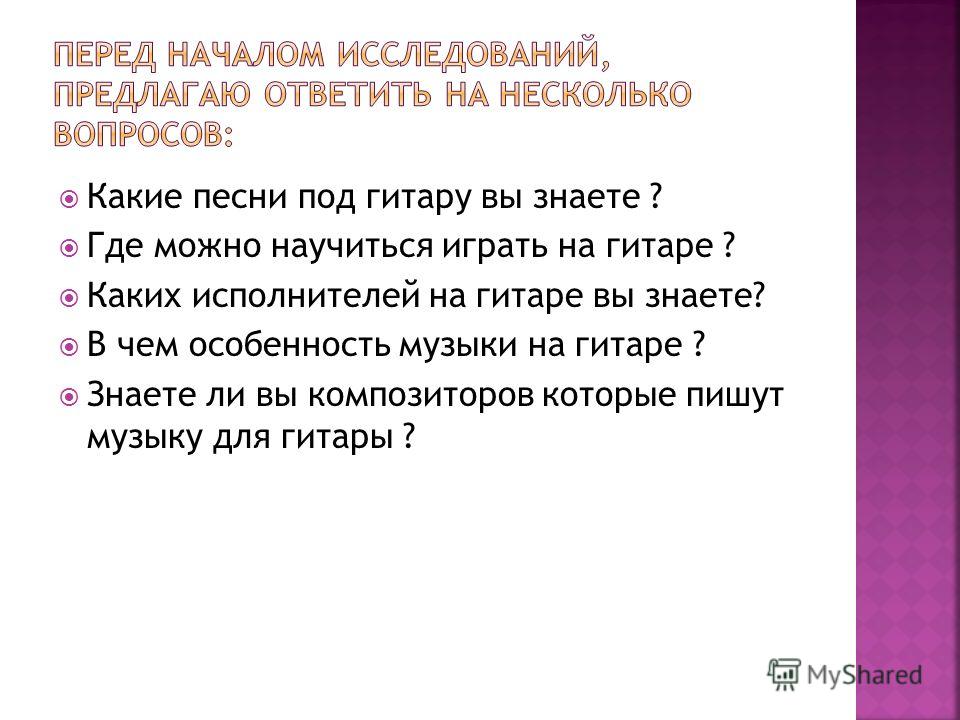 ПЕРЕД НАЧАЛОМ ИССЛЕДОВАНИЙ, ПРЕДЛАГАЮ ОТВЕТИТЬ НА НЕСКОЛЬКО ВОПРОСОВ:

Какие песни под гитару вы знаете ?

Где можно научиться играть на гитаре ?

Каких исполнителей на гитаре вы знаете?

В чем особенность музыки на гитаре ?

Знаете ли вы композиторов которые пишут музыку для гитары ?

MyShared